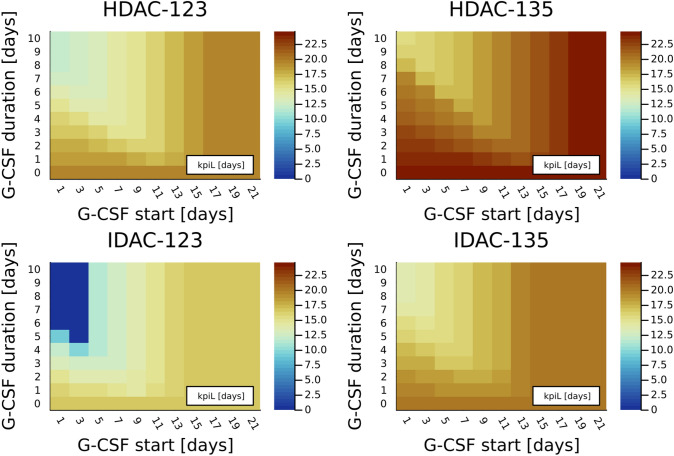 HDAC-123

G-CSF duration [days]

10
9
8
7
6
5
4
3
2
1
0

kpiL [days]

1 3 5 7 9 11 13 15 17 19 21

G-CSF start [days]

22.5
20.0
17.5
15.0
12.5
10.0
7.5
5.0
2.5
0

HDAC-135

G-CSF duration [days]

10
9
8
7
6
5
4
3
2
1
0

kpiL [days]

1 3 5 7 9 11 13 15 17 19 21

G-CSF start [days]

22.5
20.0
17.5
15.0
12.5
10.0
7.5
5.0
2.5
0

IDAC-123

G-CSF duration [days]

10
9
8
7
6
5
4
3
2
1
0

kpiL [days]

1 3 5 7 9 11 13 15 17 19 21

G-CSF start [days]

22.5
20.0
17.5
15.0
12.5
10.0
7.5
5.0
2.5
0

IDAC-135

G-CSF duration [days]

10
9
8
7
6
5
4
3
2
1
0

kpiL [days]

1 3 5 7 9 11 13 15 17 19 21

G-CSF start [days]

22.5
20.0
17.5
15.0
12.5
10.0
7.5
5.0
2.5
0